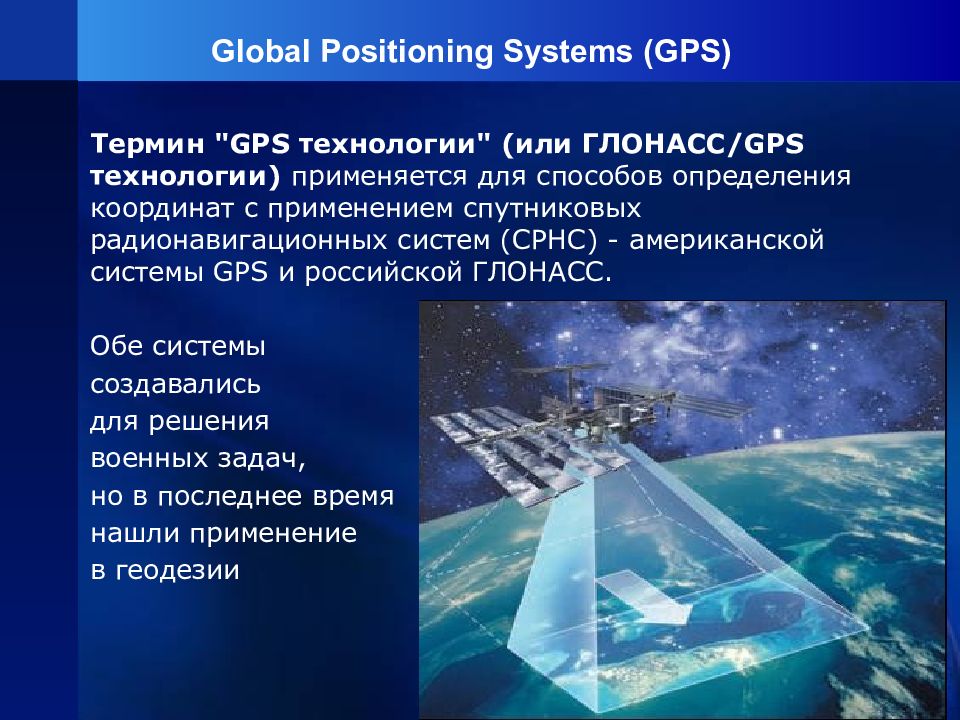 Global Positioning Systems (GPS)

Термин "GPS технологии" (или ГЛОНАСС/GPS технологии) применяется для способов определения координат с применением спутниковых радионавигационных систем (СРНС) - американской системы GPS и российской ГЛОНАСС.

Обе системы создавались для решения военных задач, но в последнее время нашли применение в геодезии